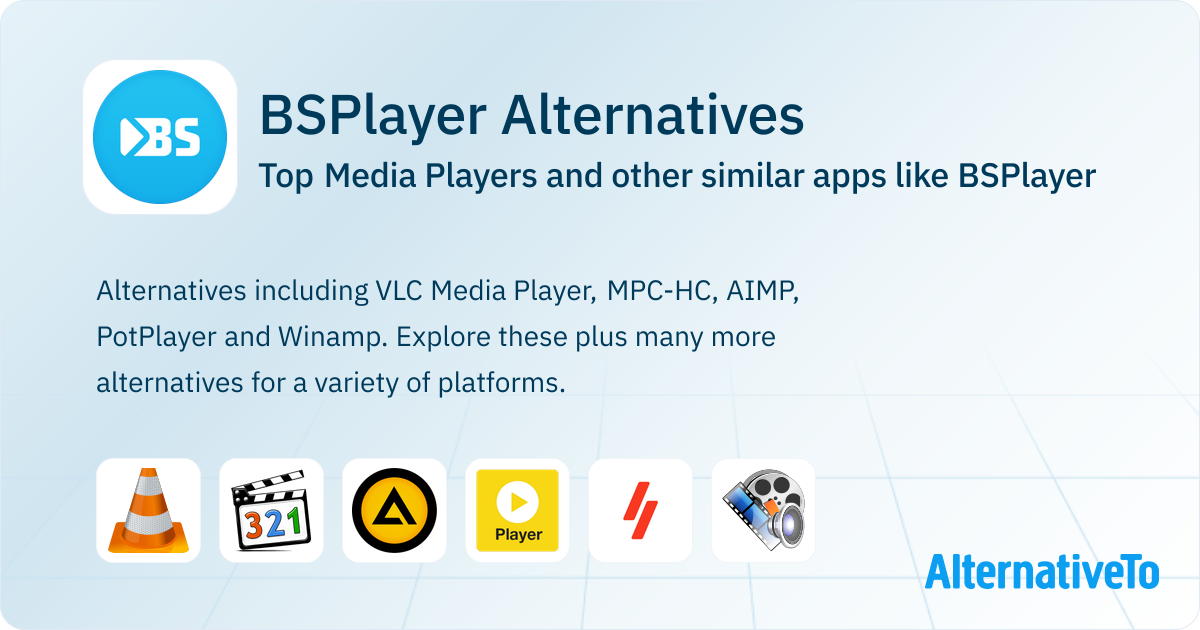 BS

BSPlayer Alternatives

Top Media Players and other similar apps like BSPlayer

Alternatives including VLC Media Player, MPC-HC, AIMP, PotPlayer and Winamp. Explore these plus many more alternatives for a variety of platforms.

321

Player

AlternativeTo